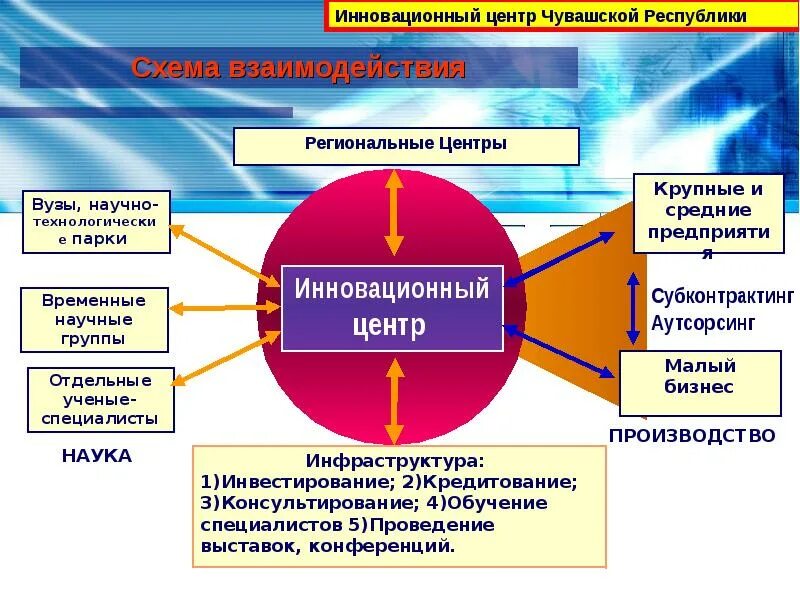 Инновационный центр Чувашской Республики

Схема взаимодействия

Региональные Центры

Вузы, научно-технологические парки

Временные научные группы

Отдельные ученые-специалисты

НАУКА

Инновационный центр

Крупные и средние предприятия

Субконтрактинг Аутсорсинг

Малый бизнес

ПРОИЗВОДСТВО

Инфраструктура:
1)Инвестирование; 2)Кредитование; 3)Консультирование; 4)Обучение специалистов 5)Проведение выставок, конференций.